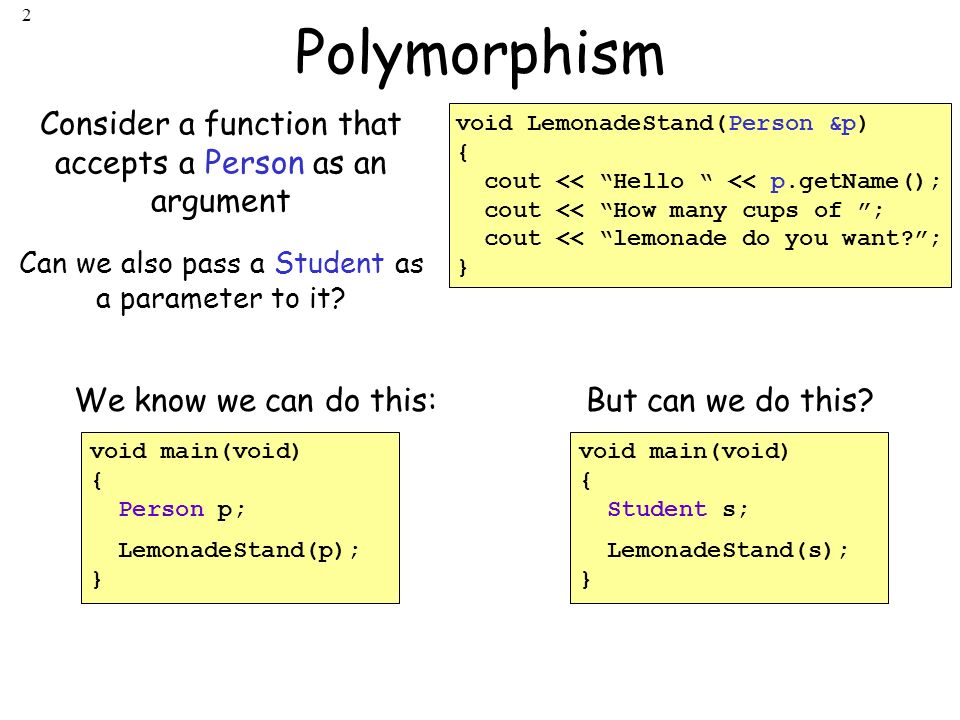 2

Polymorphism

Consider a function that accepts a Person as an argument

Can we also pass a Student as a parameter to it?

void LemonadeStand(Person &p)
{
  cout << “Hello “ << p.getName();
  cout << “How many cups of ”;
  cout << “lemonade do you want?”;
}

We know we can do this:

void main(void)
{
  Person p;

  LemonadeStand(p);
}

But can we do this?

void main(void)
{
  Student s;

  LemonadeStand(s);
}